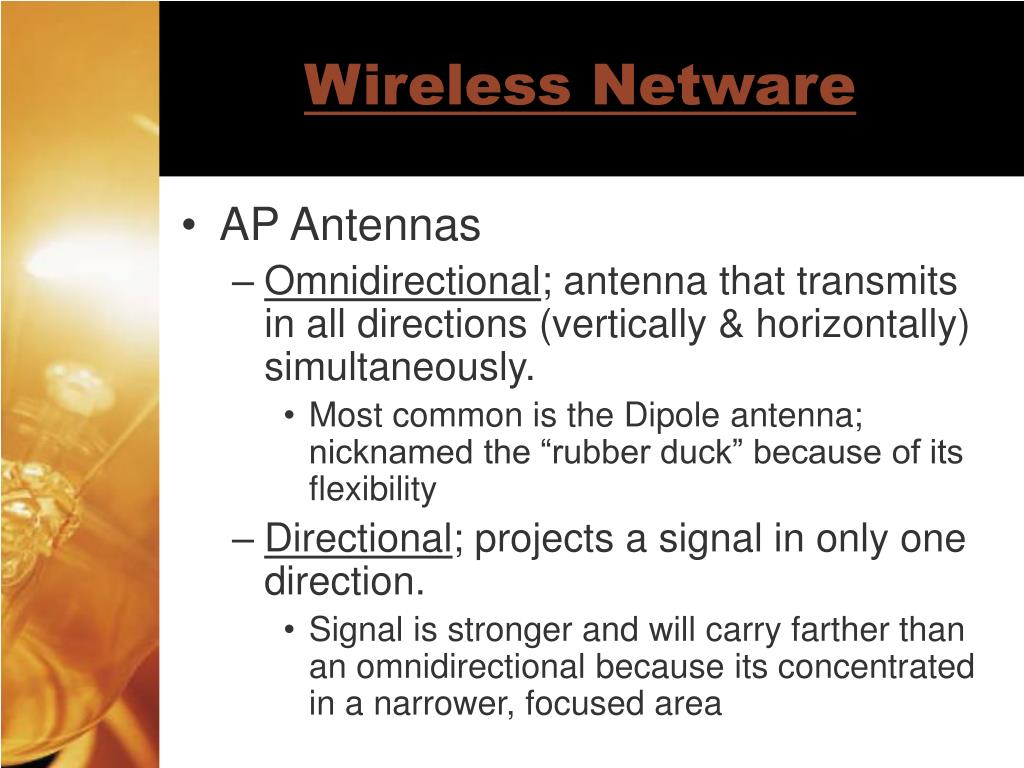 Wireless Netware

• AP Antennas
– Omnidirectional; antenna that transmits in all directions (vertically & horizontally) simultaneously.
• Most common is the Dipole antenna; nicknamed the “rubber duck” because of its flexibility
– Directional; projects a signal in only one direction.
• Signal is stronger and will carry farther than an omnidirectional because its concentrated in a narrower, focused area